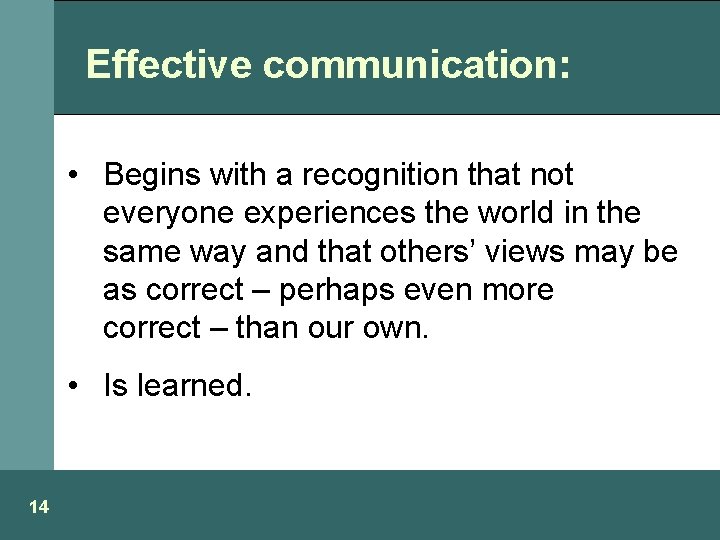 Effective communication:

• Begins with a recognition that not everyone experiences the world in the same way and that others' views may be as correct – perhaps even more correct – than our own.

• Is learned.

14